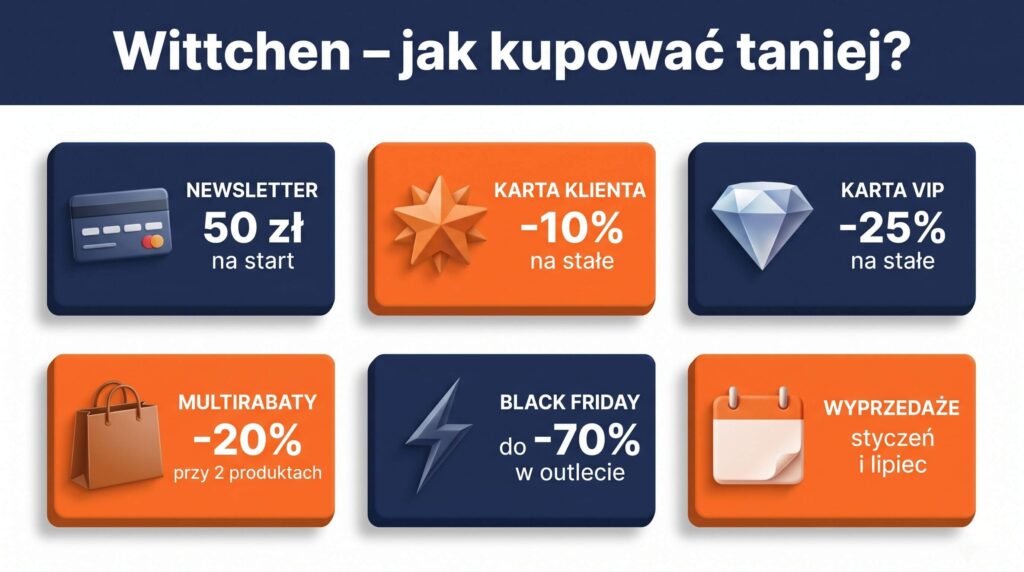 Wittchen – jak kupować taniej?

NEWSLETTER
50 zł
na start

KARTA KLIENTA
-10%
na stałe

KARTA VIP
-25%
na stałe

MULTIRABATY
-20%
przy 2 produktach

BLACK FRIDAY
do -70%
w outlecie

WYPRZEDAŻE
styczeń
i lipiec